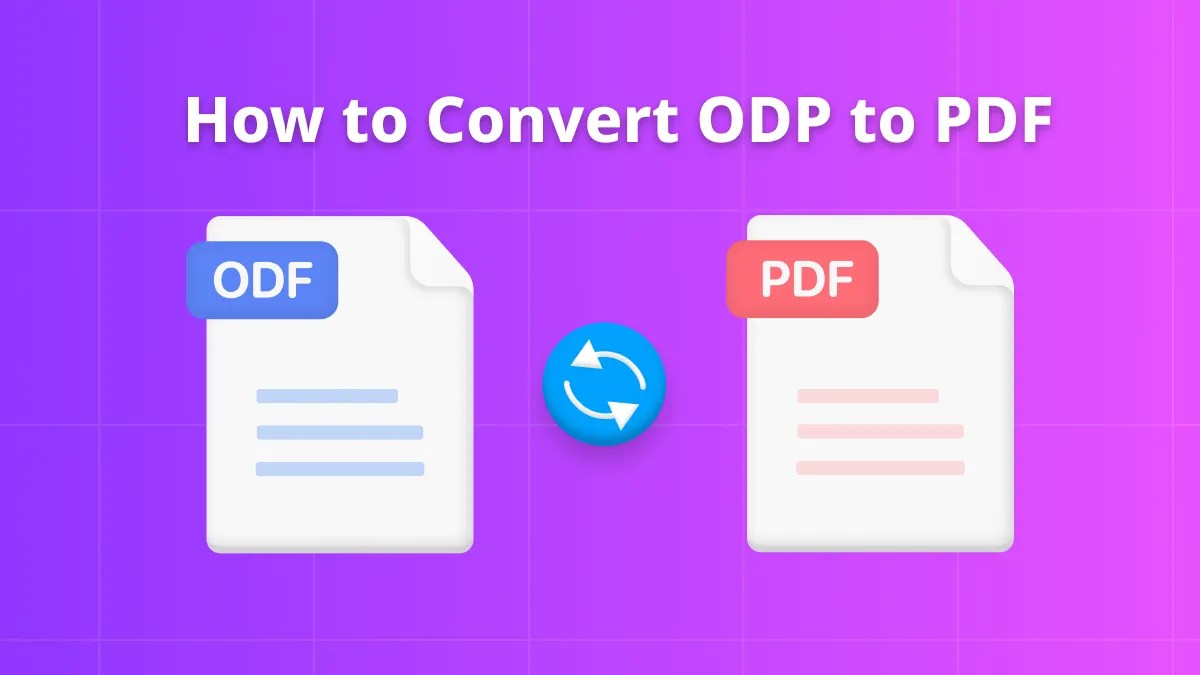 How to Convert ODP to PDF

ODF

PDF